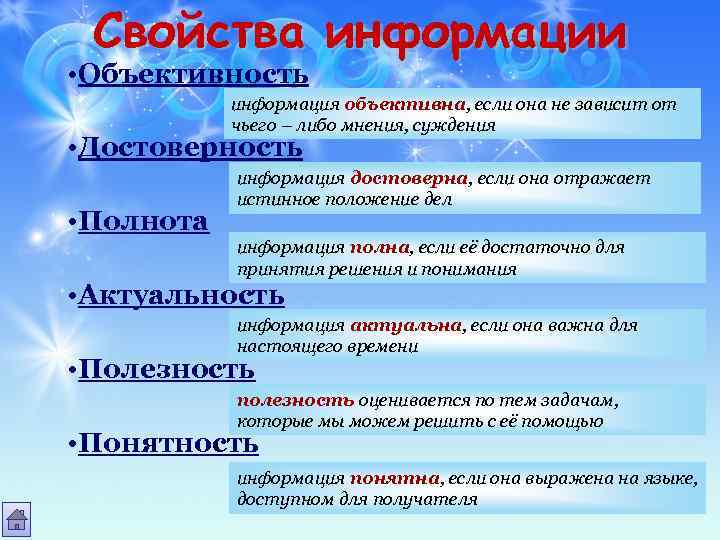 Свойства информации

•Объективность

информация объективна, если она не зависит от чьего – либо мнения, суждения

•Достоверность

информация достоверна, если она отражает истинное положение дел

•Полнота

информация полна, если её достаточно для принятия решения и понимания

•Актуальность

информация актуальна, если она важна для настоящего времени

•Полезность

полезность оценивается по тем задачам, которые мы можем решить с её помощью

•Понятность

информация понятна, если она выражена на языке, доступном для получателя